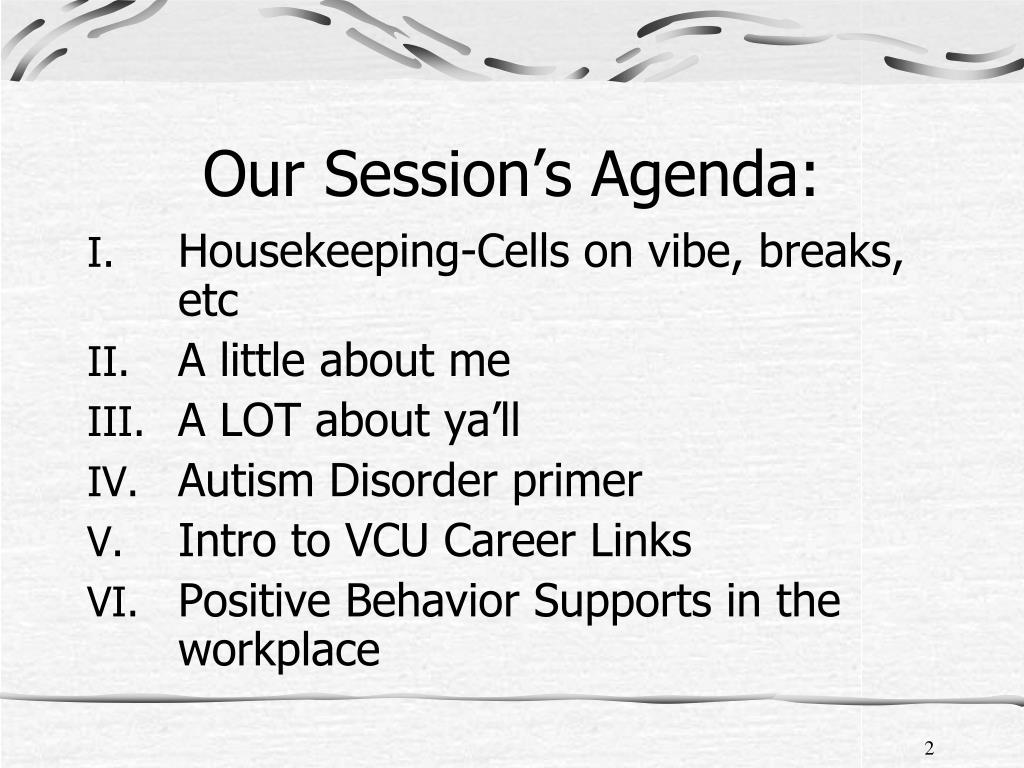 Our Session’s Agenda:

I. Housekeeping-Cells on vibe, breaks, etc
II. A little about me
III. A LOT about ya’ll
IV. Autism Disorder primer
V. Intro to VCU Career Links
VI. Positive Behavior Supports in the workplace

2